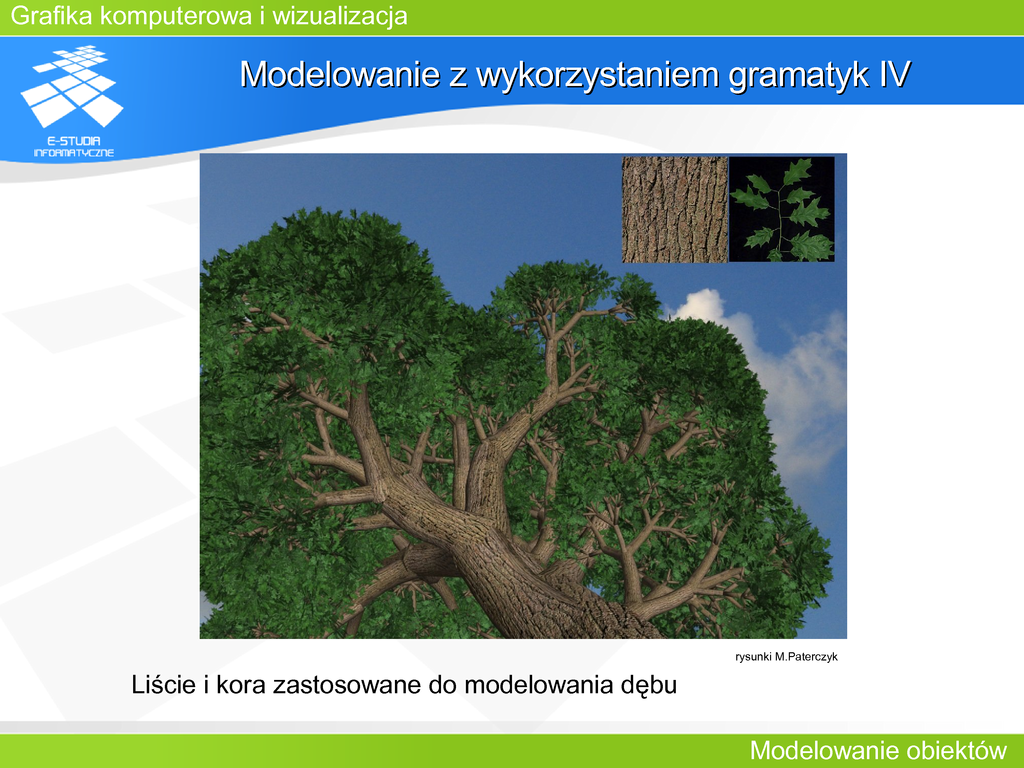 Grafika komputerowa i wizualizacja

E-STUDIA INFORMATYCZNE

Modelowanie z wykorzystaniem gramatyk IV

rysunki M.Paterczyk

Liście i kora zastosowane do modelowania dębu

Modelowanie obiektów